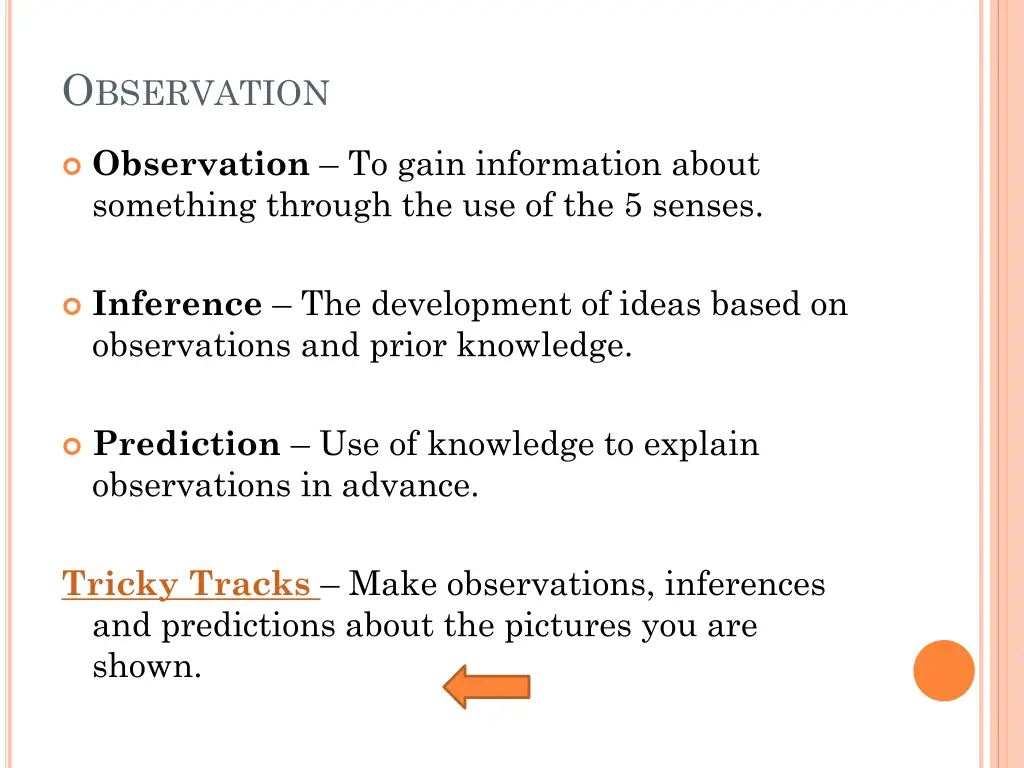 OBSERVATION

Observation – To gain information about something through the use of the 5 senses.

Inference – The development of ideas based on observations and prior knowledge.

Prediction – Use of knowledge to explain observations in advance.

Tricky Tracks – Make observations, inferences and predictions about the pictures you are shown.